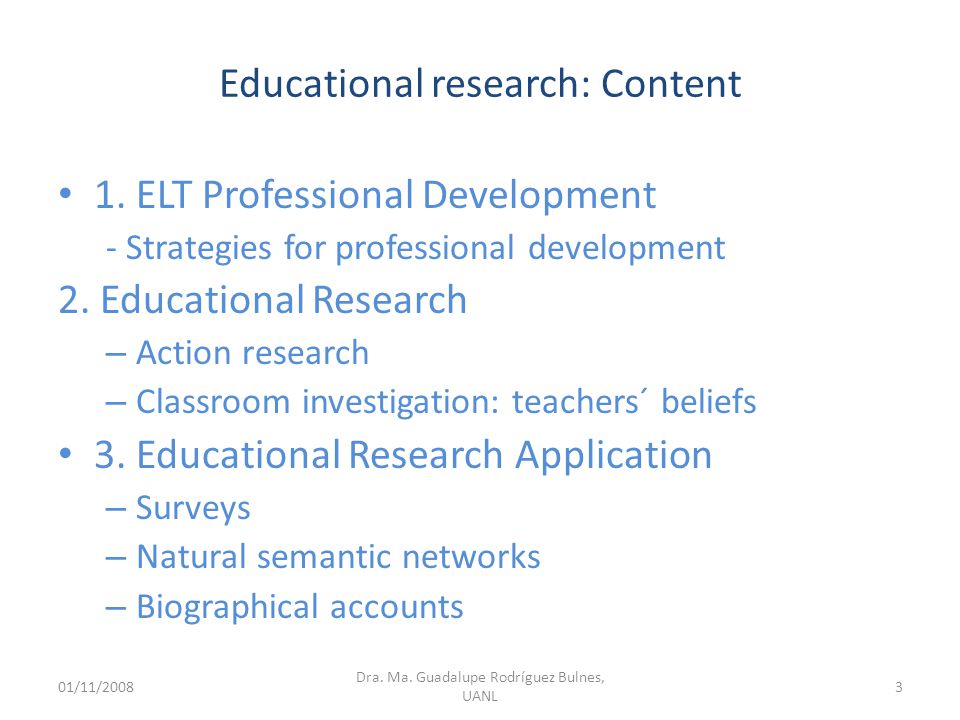 Educational research: Content

• 1. ELT Professional Development
- Strategies for professional development
2. Educational Research
– Action research
– Classroom investigation: teachers´ beliefs
• 3. Educational Research Application
– Surveys
– Natural semantic networks
– Biographical accounts

01/11/2008 Dra. Ma. Guadalupe Rodríguez Bulnes, UANL 3